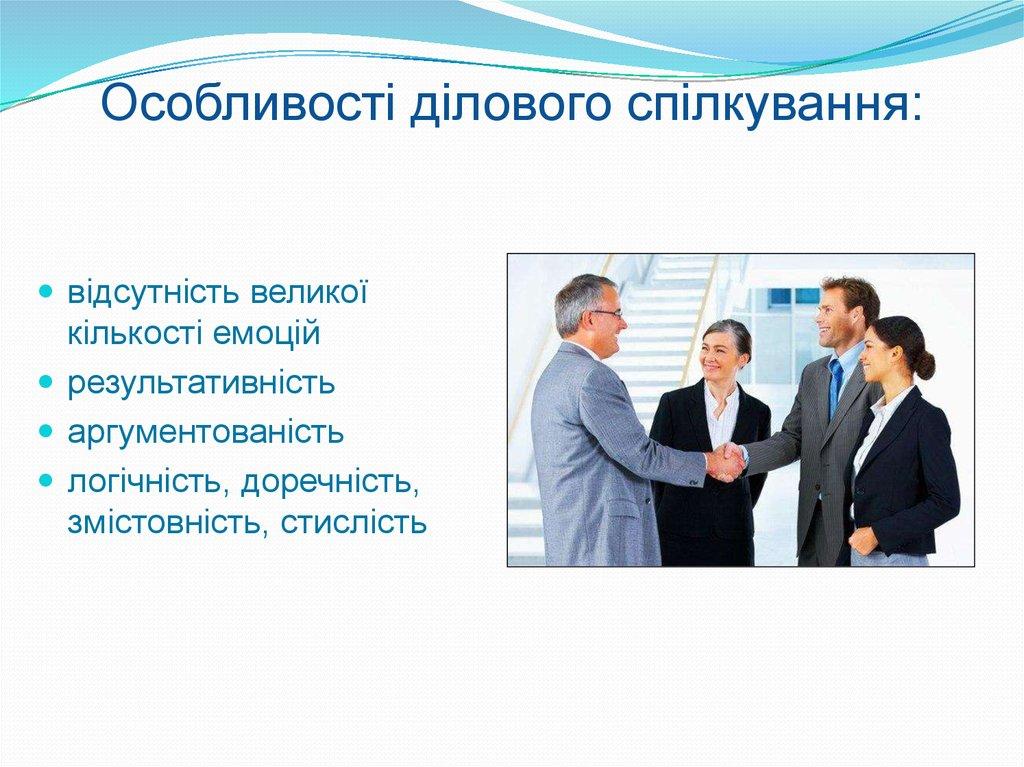 Особливості ділового спілкування:

- відсутність великої кількості емоцій
- результативність
- аргументованість
- логічність, доречність, змістовність, стислість